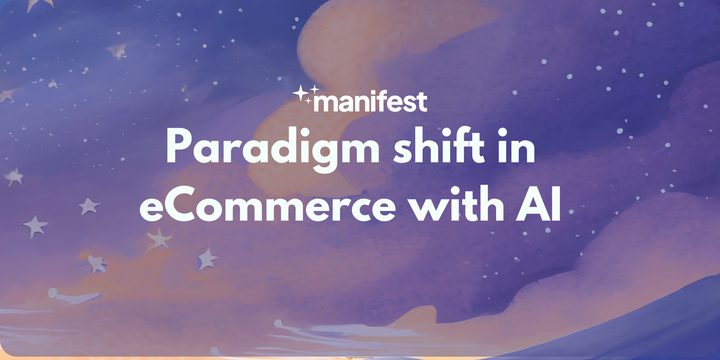 manifest

Paradigm shift in eCommerce with AI